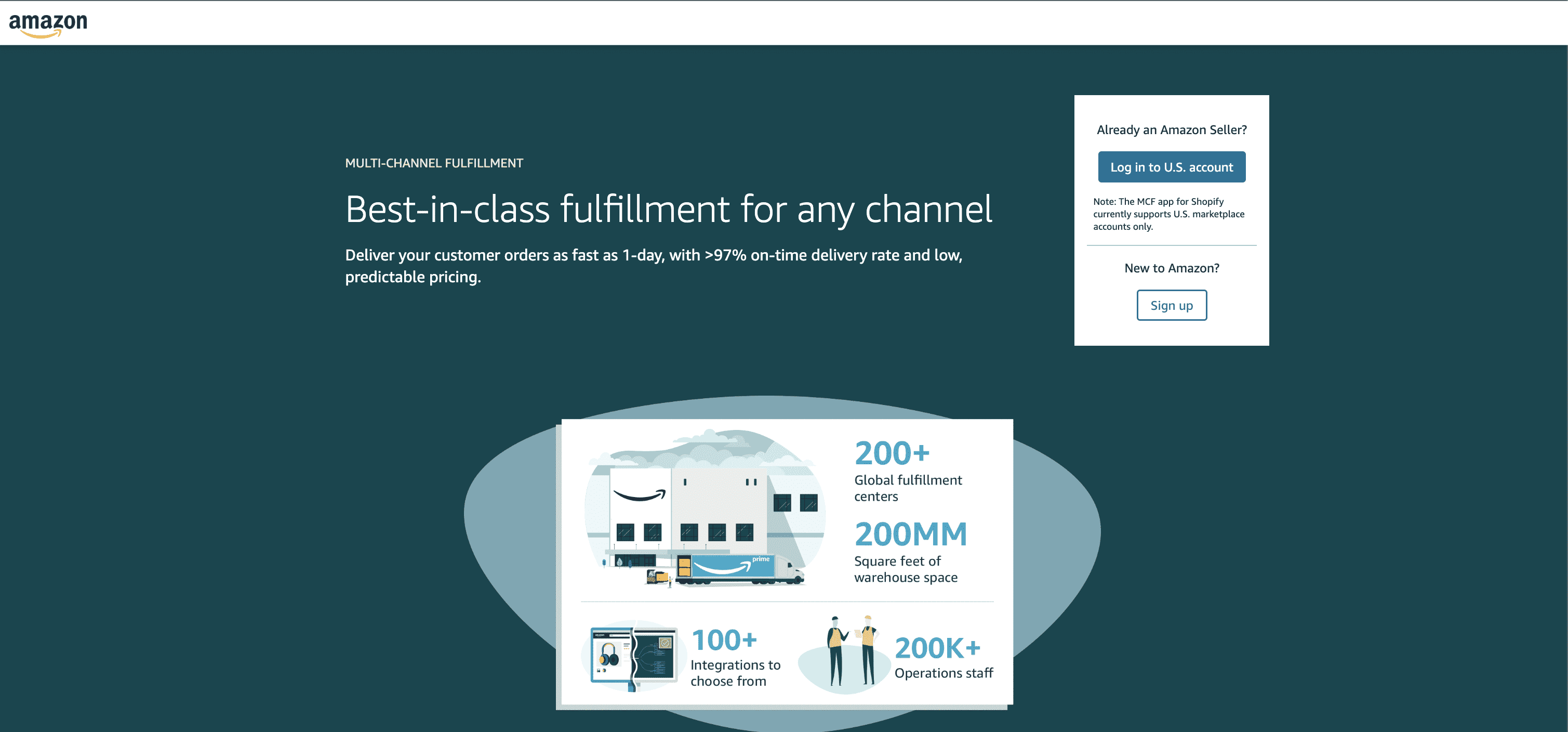 amazon

MULTI-CHANNEL FULFILLMENT

Best-in-class fulfillment for any channel

Deliver your customer orders as fast as 1-day, with >97% on-time delivery rate and low, predictable pricing.

Already an Amazon Seller?

Log in to U.S. account

Note: The MCF app for Shopify currently supports U.S. marketplace accounts only.

New to Amazon?

Sign up

prime

200+
Global fulfillment centers

200MM
Square feet of warehouse space

100+
Integrations to choose from

200K+
Operations staff